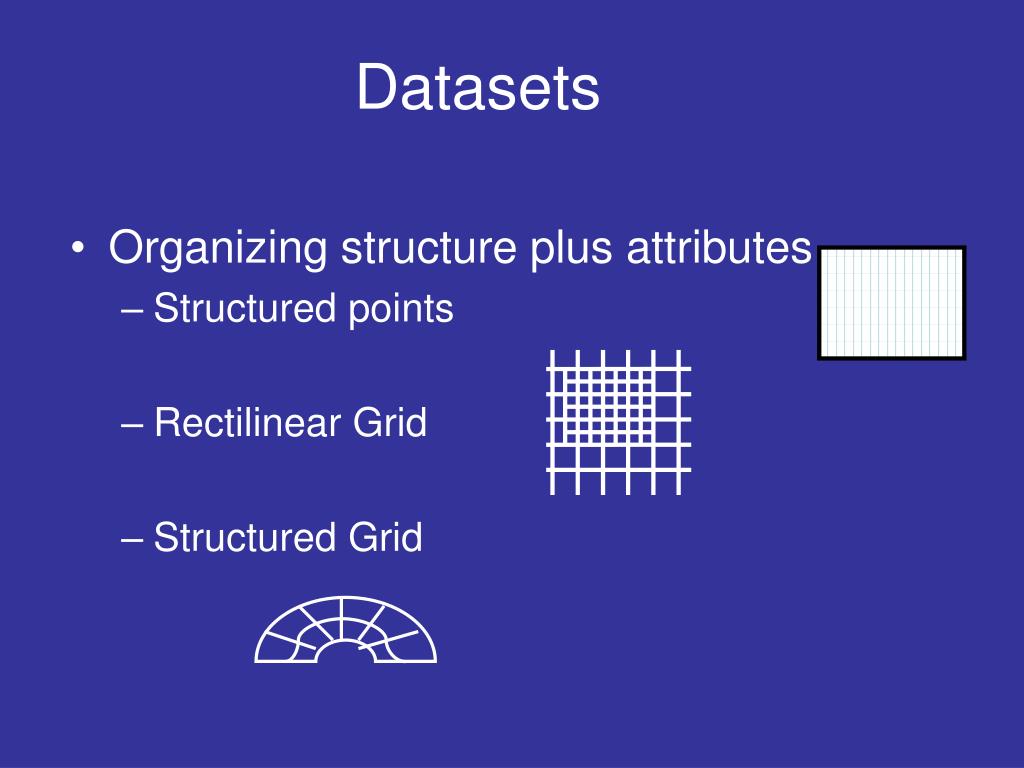 Datasets

• Organizing structure plus attributes
– Structured points
– Rectilinear Grid
– Structured Grid